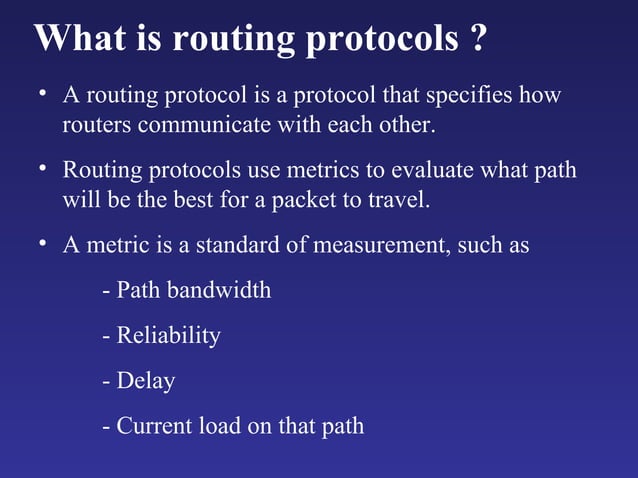 What is routing protocols ?

• A routing protocol is a protocol that specifies how routers communicate with each other.

• Routing protocols use metrics to evaluate what path will be the best for a packet to travel.

• A metric is a standard of measurement, such as

- Path bandwidth

- Reliability

- Delay

- Current load on that path